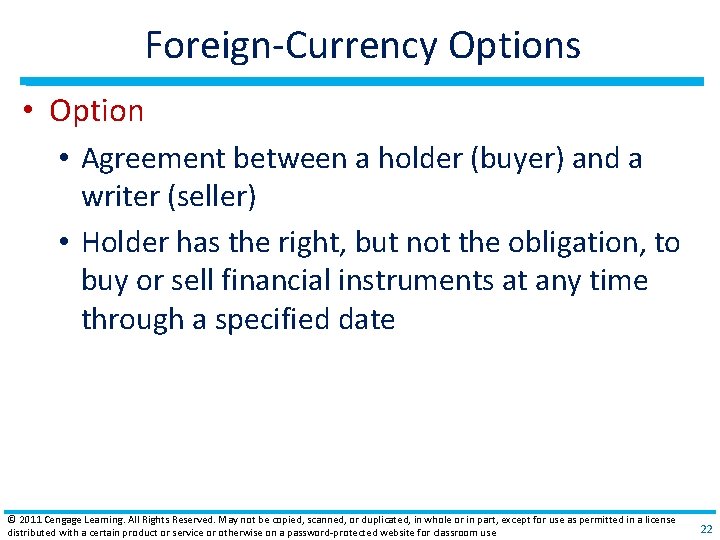 Foreign-Currency Options

• Option
  • Agreement between a holder (buyer) and a writer (seller)
  • Holder has the right, but not the obligation, to buy or sell financial instruments at any time through a specified date

© 2011 Cengage Learning. All Rights Reserved. May not be copied, scanned, or duplicated, in whole or in part, except for use as permitted in a license distributed with a certain product or service or otherwise on a password-protected website for classroom use

22